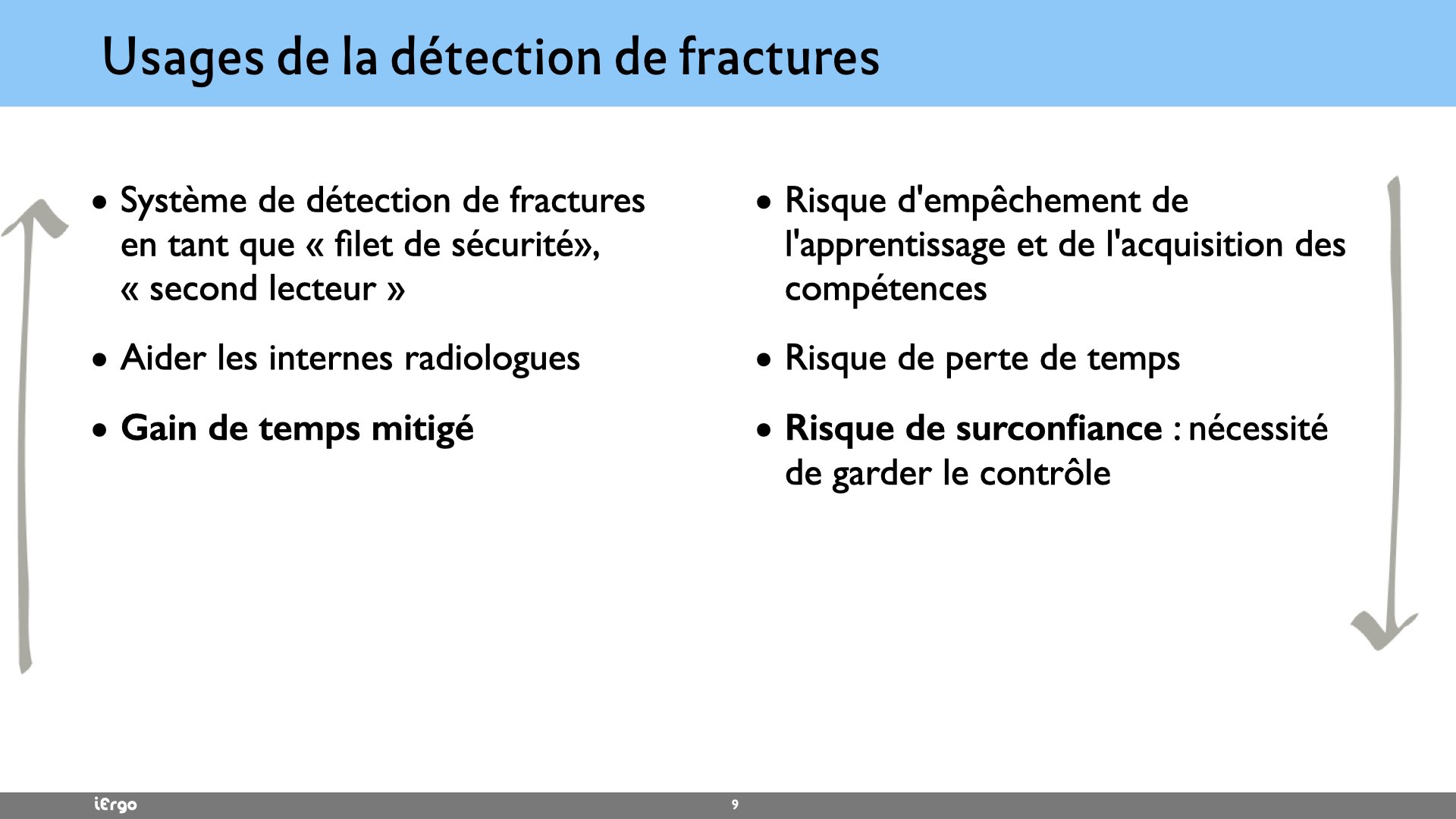 Usages de la détection de fractures

• Système de détection de fractures en tant que « filet de sécurité», « second lecteur »

• Aider les internes radiologues

• Gain de temps mitigé

• Risque d'empêchement de l'apprentissage et de l'acquisition des compétences

• Risque de perte de temps

• Risque de surconfiance : nécessité de garder le contrôle

iErgo

9